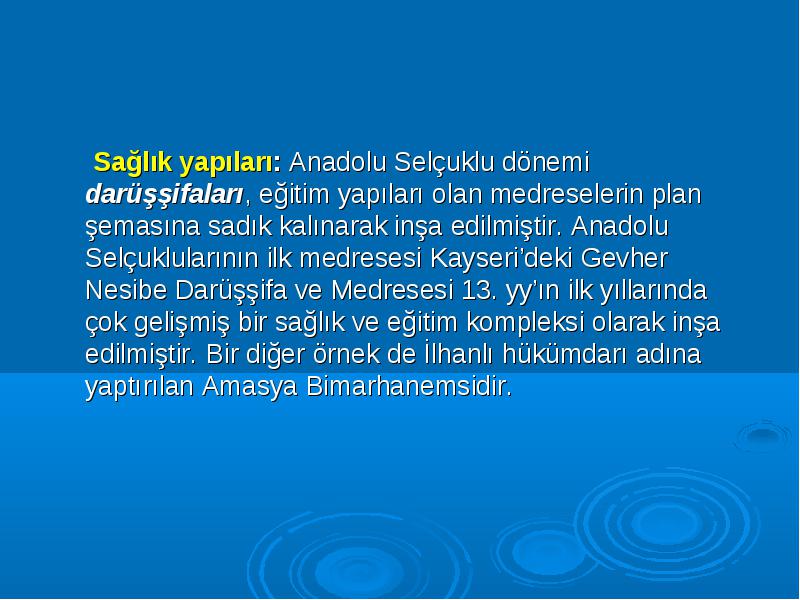 Sağlık yapıları: Anadolu Selçuklu dönemi darüşşifaları, eğitim yapıları olan medreselerin plan şemasına sadık kalınarak inşa edilmiştir. Anadolu Selçuklularının ilk medresesi Kayseri'deki Gevher Nesibe Darüşşifa ve Medresesi 13. yy'ın ilk yıllarında çok gelişmiş bir sağlık ve eğitim kompleksi olarak inşa edilmiştir. Bir diğer örnek de İlhanlı hükümdarı adına yaptırılan Amasya Bimarhanemsidir.